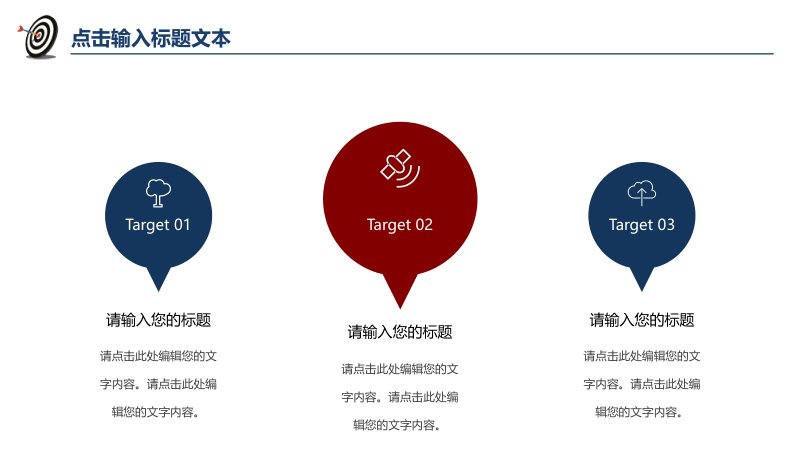 点击输入标题文本

Target 01

请输入您的标题

请点击此处编辑您的文字内容。请点击此处编辑您的文字内容。

Target 02

请输入您的标题

请点击此处编辑您的文字内容。请点击此处编辑您的文字内容。

Target 03

请输入您的标题

请点击此处编辑您的文字内容。请点击此处编辑您的文字内容。